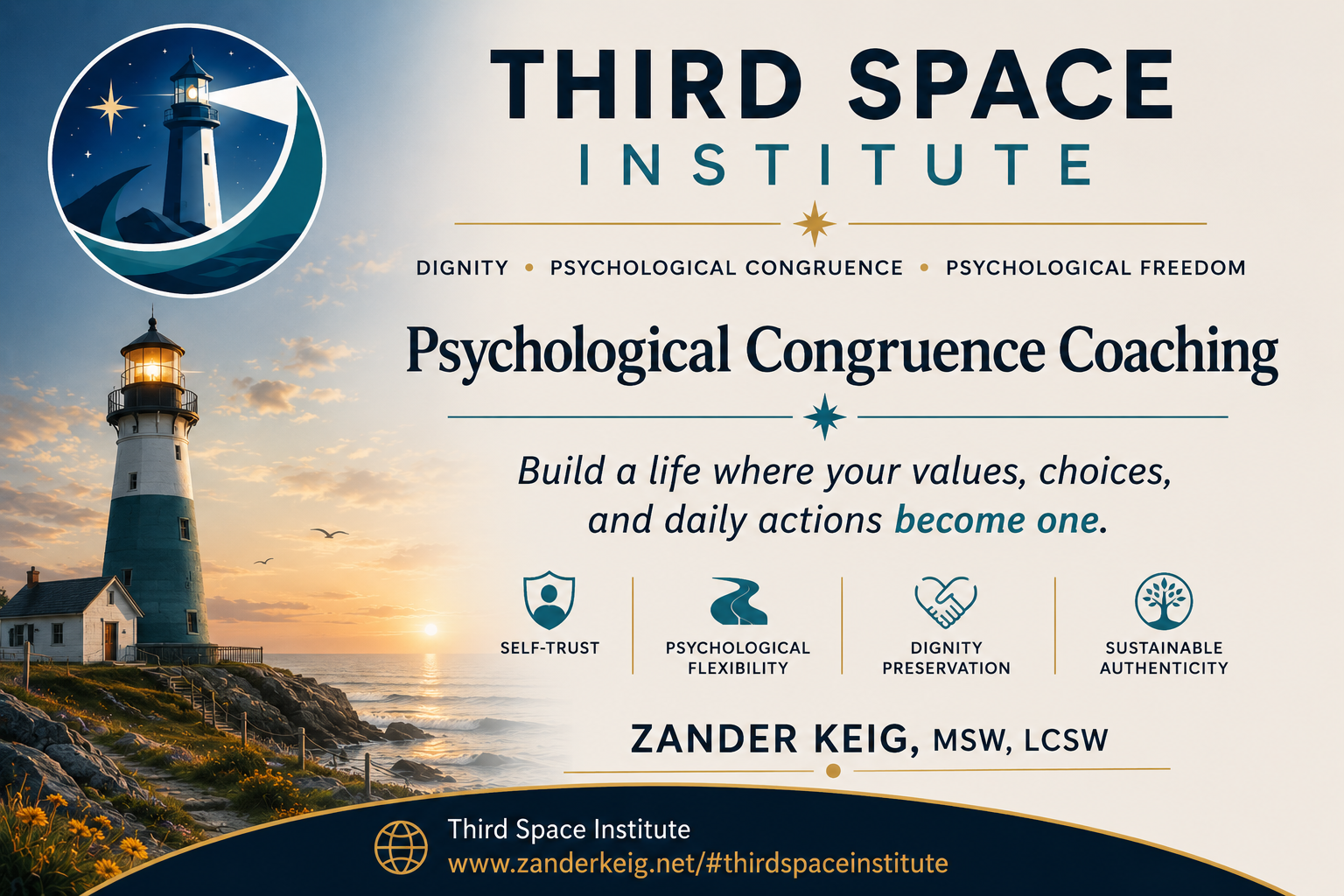 THIRD SPACE
INSTITUTE

DIGNITY • PSYCHOLOGICAL CONGRUENCE • PSYCHOLOGICAL FREEDOM

Psychological Congruence Coaching

Build a life where your values, choices, and daily actions become one.

SELF-TRUST

PSYCHOLOGICAL FLEXIBILITY

DIGNITY PRESERVATION

SUSTAINABLE AUTHENTICITY

ZANDER KEIG, MSW, LCSW

Third Space Institute
www.zanderkeig.net/#thirdspaceinstitute